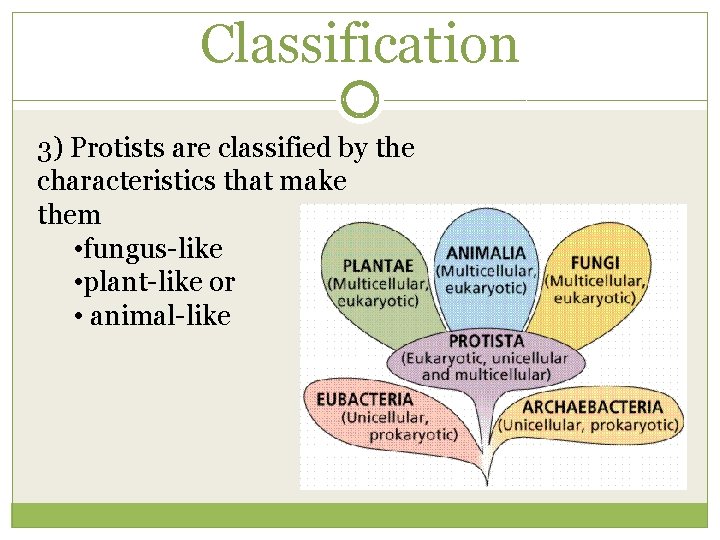 Classification

3) Protists are classified by the characteristics that make them
•fungus-like
•plant-like or
• animal-like

PLANTAE (Multicellular, eukaryotic)

ANIMALIA (Multicellular, eukaryotic)

FUNGI (Multicellular, eukaryotic)

PROTISTA (Eukaryotic, unicellular and multicellular)

EUBACTERIA (Unicellular, prokaryotic)

ARCHAEBACTERIA (Unicellular, prokaryotic)